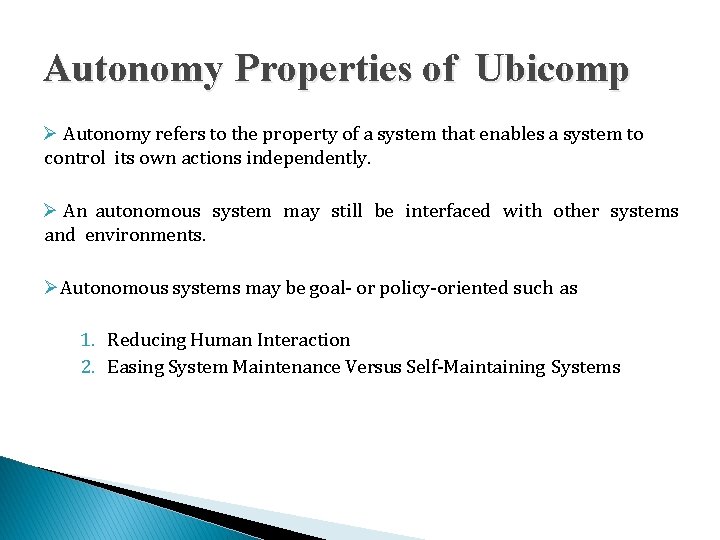 Autonomy Properties of Ubicomp

➢ Autonomy refers to the property of a system that enables a system to control its own actions independently.

➢ An autonomous system may still be interfaced with other systems and environments.

➢ Autonomous systems may be goal- or policy-oriented such as

1. Reducing Human Interaction
2. Easing System Maintenance Versus Self-Maintaining Systems